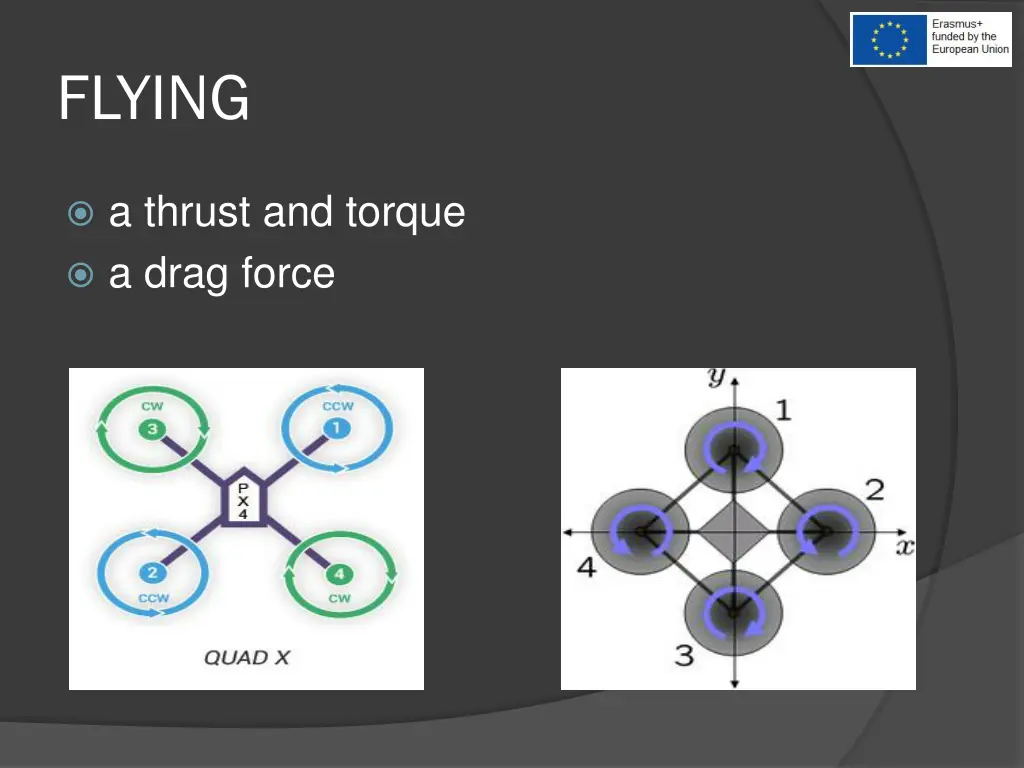 Erasmus+
funded by the
European Union

FLYING

a thrust and torque
a drag force

CW
3
CCW
1
P
X
4
2
CCW
4
CW
QUAD X

$y$
1
2
$x$
4
3